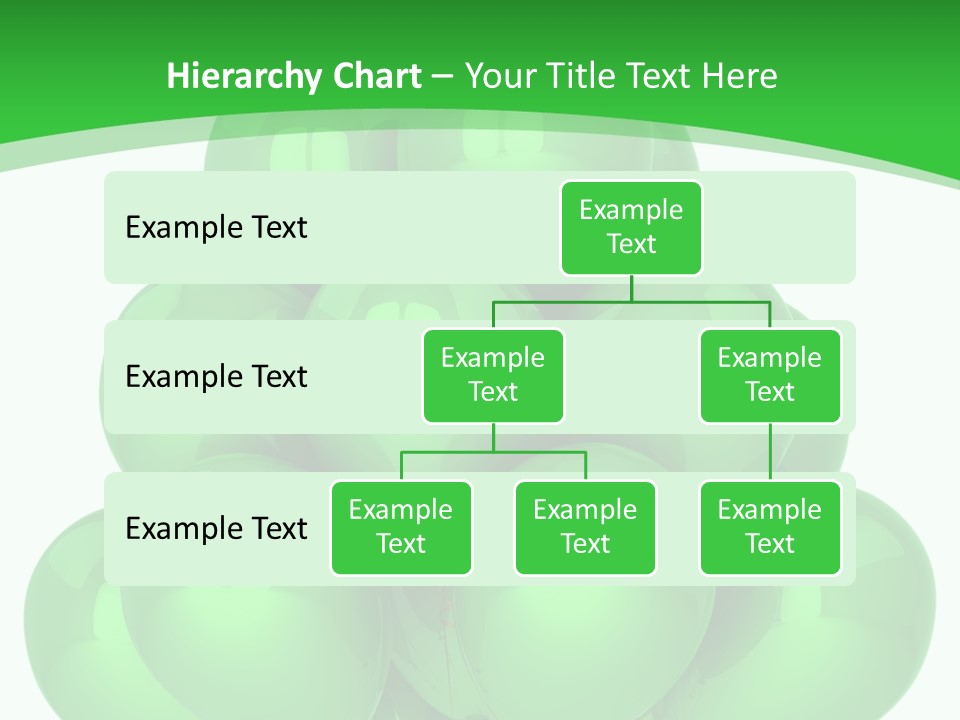 Hierarchy Chart – Your Title Text Here

Example Text

Example Text

Example Text

Example Text

Example Text

Example Text

Example Text

Example Text

Example Text